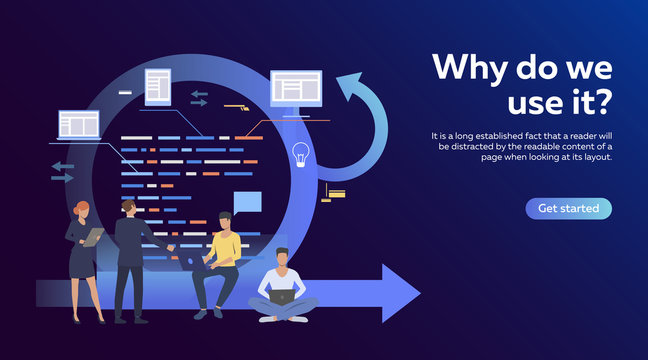 Why do we use it?

It is a long established fact that a reader will be distracted by the readable content of a page when looking at its layout.

Get started